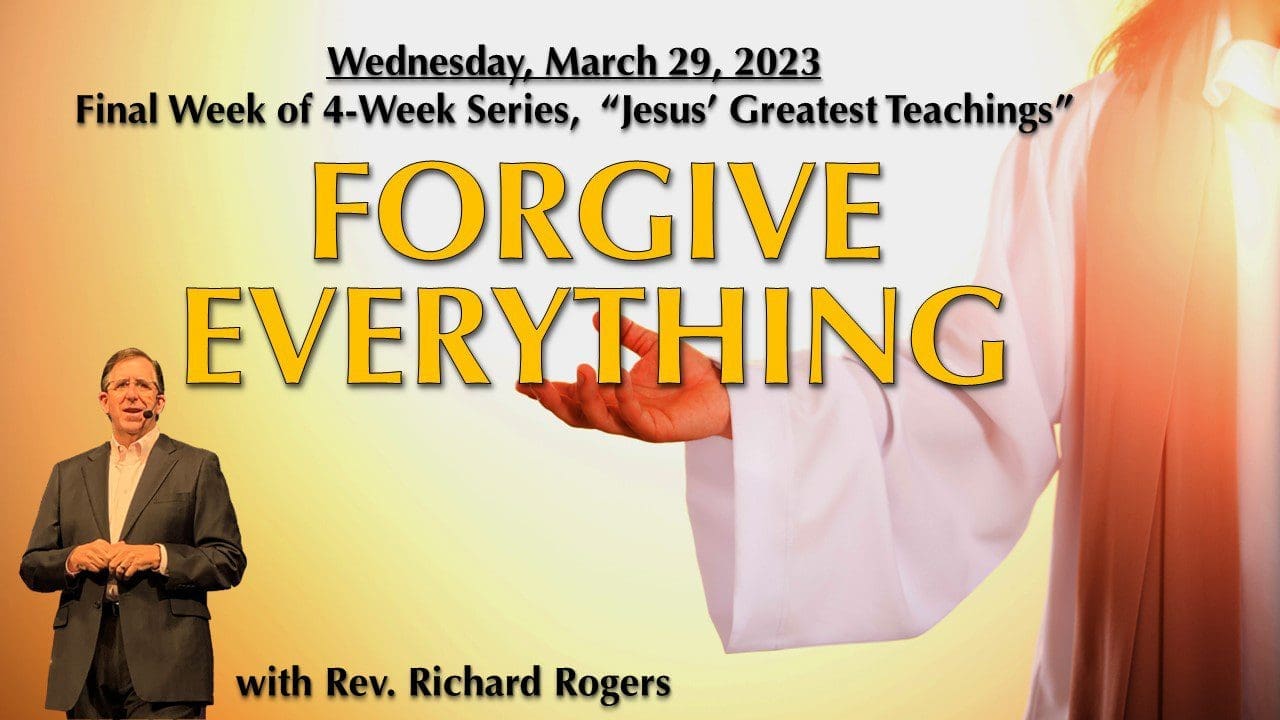 Wednesday, March 29, 2023
Final Week of 4-Week Series, "Jesus' Greatest Teachings"

FORGIVE
EVERYTHING

with Rev. Richard Rogers